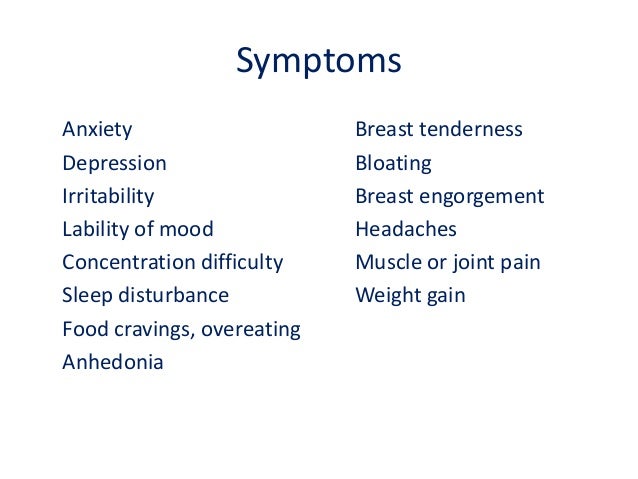 Symptoms

Anxiety
Depression
Irritability
Lability of mood
Concentration difficulty
Sleep disturbance
Food cravings, overeating
Anhedonia

Breast tenderness
Bloating
Breast engorgement
Headaches
Muscle or joint pain
Weight gain